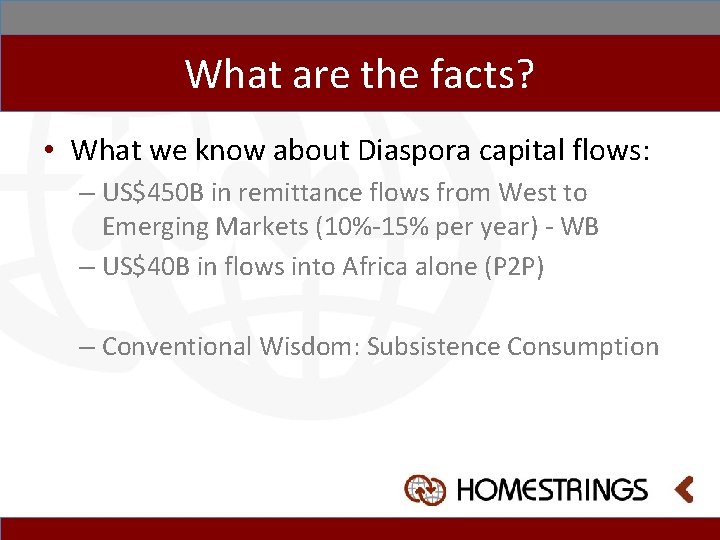 What are the facts?

• What we know about Diaspora capital flows:

– US$450B in remittance flows from West to Emerging Markets (10%-15% per year) - WB

– US$40B in flows into Africa alone (P2P)

– Conventional Wisdom: Subsistence Consumption

HOMESTRINGS